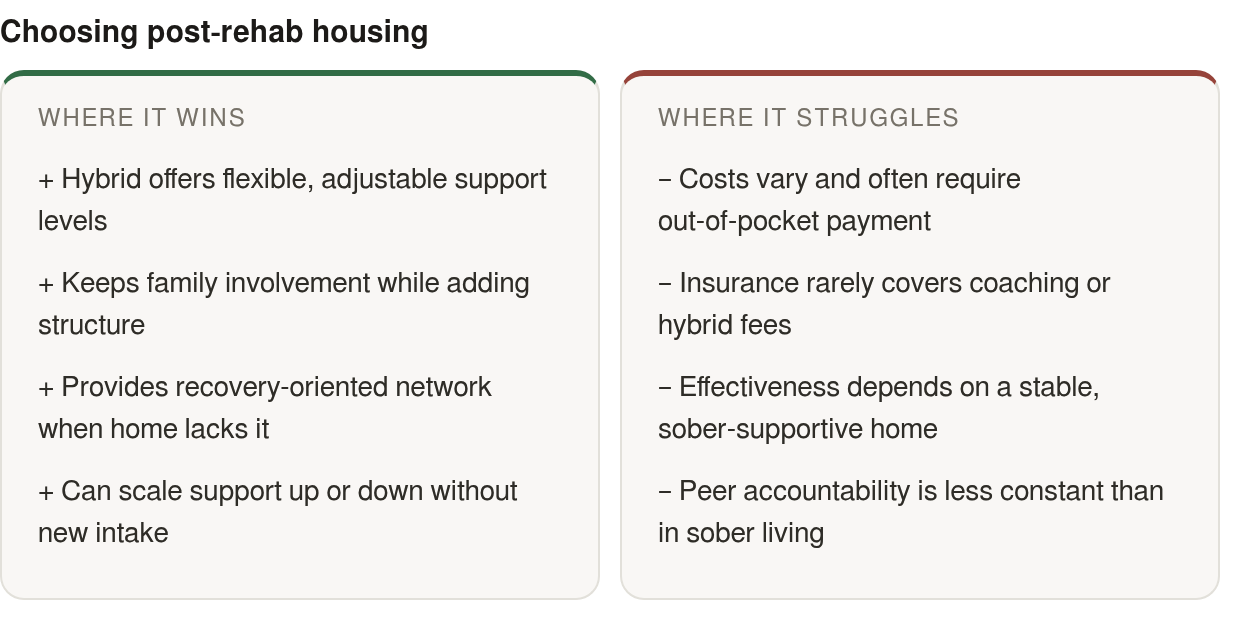 Choosing post-rehab housing

WHERE IT WINS

+ Hybrid offers flexible, adjustable support levels

+ Keeps family involvement while adding structure

+ Provides recovery-oriented network when home lacks it

+ Can scale support up or down without new intake

WHERE IT STRUGGLES

− Costs vary and often require out-of-pocket payment

− Insurance rarely covers coaching or hybrid fees

− Effectiveness depends on a stable, sober-supportive home

− Peer accountability is less constant than in sober living